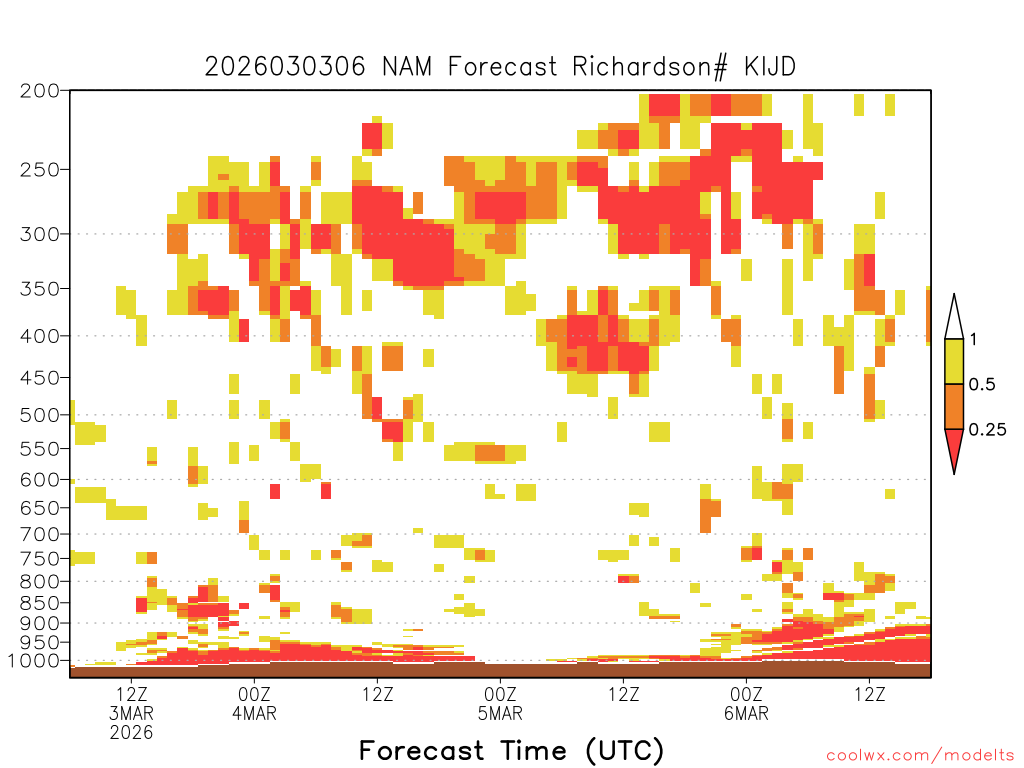 2026030306 NAM Forecast Richardson# KIJD

200
250
300
350
400
450
500
550
600
650
700
750
800
850
900
950
1000

1
0.5
0.25

12Z
3MAR
2026
00Z
4MAR
12Z
00Z
5MAR
12Z
00Z
6MAR
12Z

Forecast Time (UTC)

coolwx.com/modelts